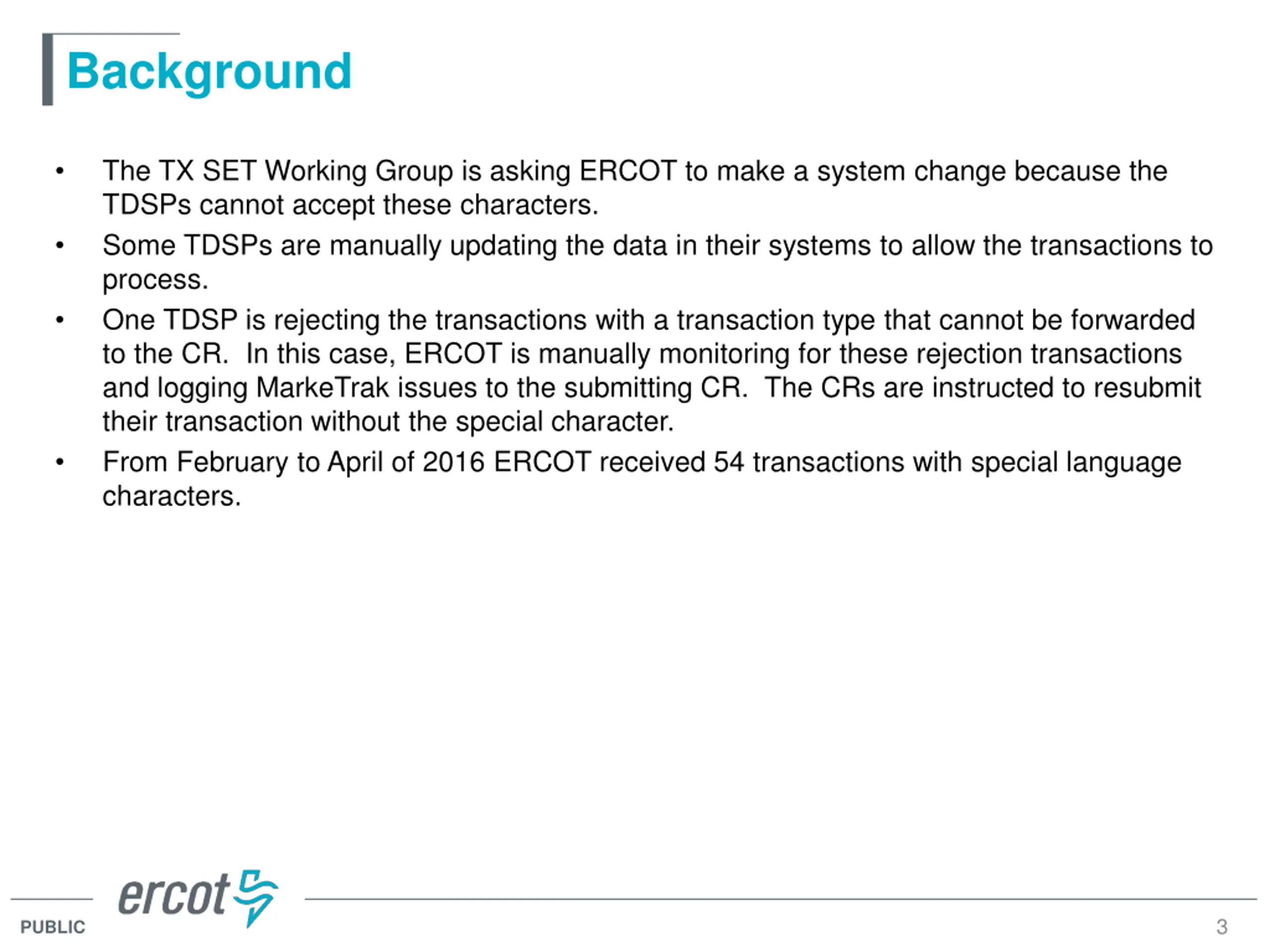 Background

• The TX SET Working Group is asking ERCOT to make a system change because the TDSPs cannot accept these characters.

• Some TDSPs are manually updating the data in their systems to allow the transactions to process.

• One TDSP is rejecting the transactions with a transaction type that cannot be forwarded to the CR. In this case, ERCOT is manually monitoring for these rejection transactions and logging MarkeTrak issues to the submitting CR. The CRs are instructed to resubmit their transaction without the special character.

• From February to April of 2016 ERCOT received 54 transactions with special language characters.

ercot

PUBLIC

3